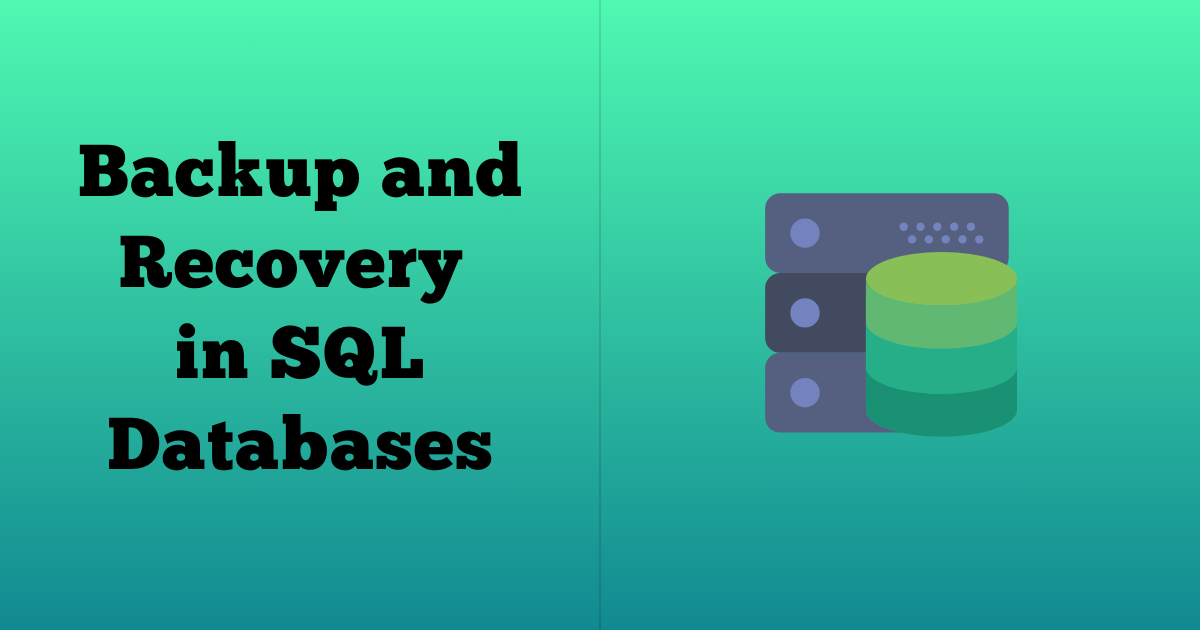 Backup and Recovery in SQL Databases